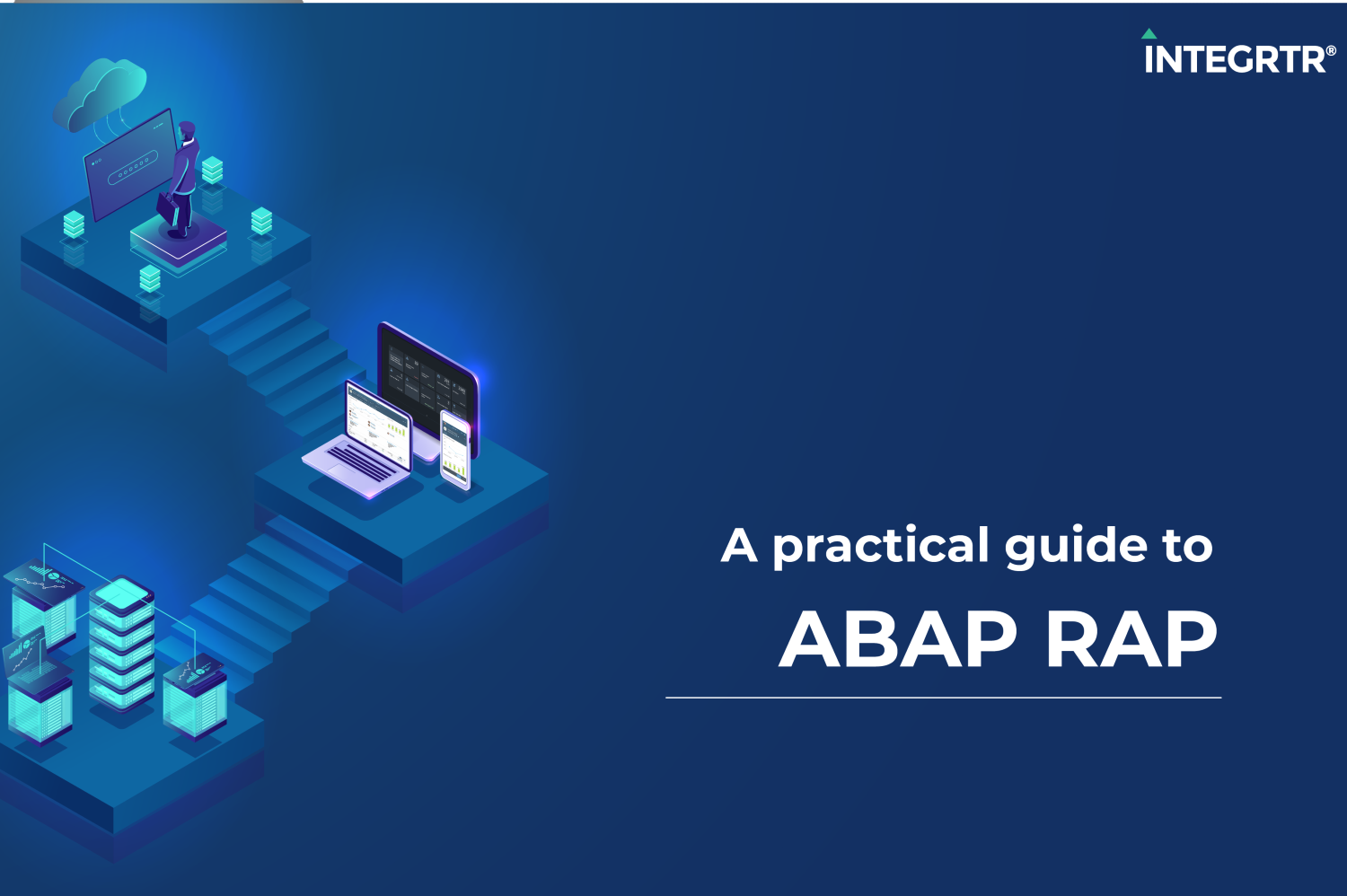 INTEGRTR®

A practical guide to

ABAP RAP